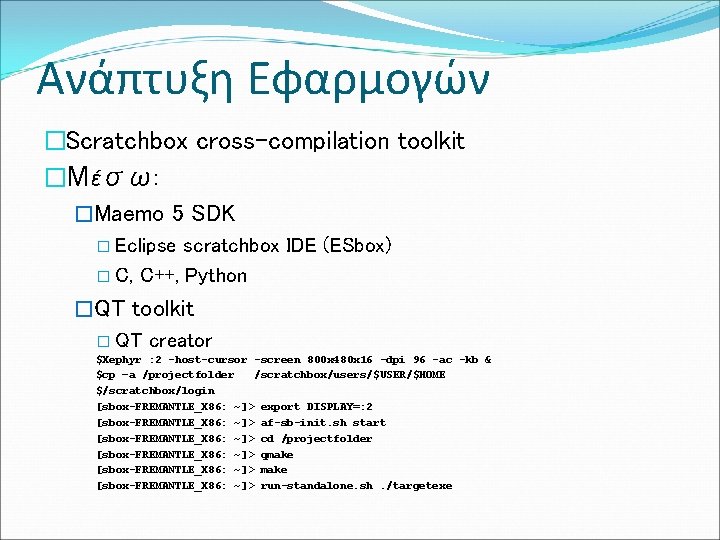 Ανάπτυξη Εφαρμογών

□Scratchbox cross-compilation toolkit

□Μέσω:

□Maemo 5 SDK

□ Eclipse scratchbox IDE (ESbox)

□ C, C++, Python

□QT toolkit

□ QT creator

$Xephyr :2 -host-cursor -screen 800x480x16 -dpi 96 -ac -kb &
$cp -a /projectfolder /scratchbox/users/$USER/$HOME
$/scratchbox/login
[sbox-FREMANTLE_X86: ~]> export DISPLAY=:2
[sbox-FREMANTLE_X86: ~]> af-sb-init.sh start
[sbox-FREMANTLE_X86: ~]> cd /projectfolder
[sbox-FREMANTLE_X86: ~]> qmake
[sbox-FREMANTLE_X86: ~]> make
[sbox-FREMANTLE_X86: ~]> run-standalone.sh ./targetexe